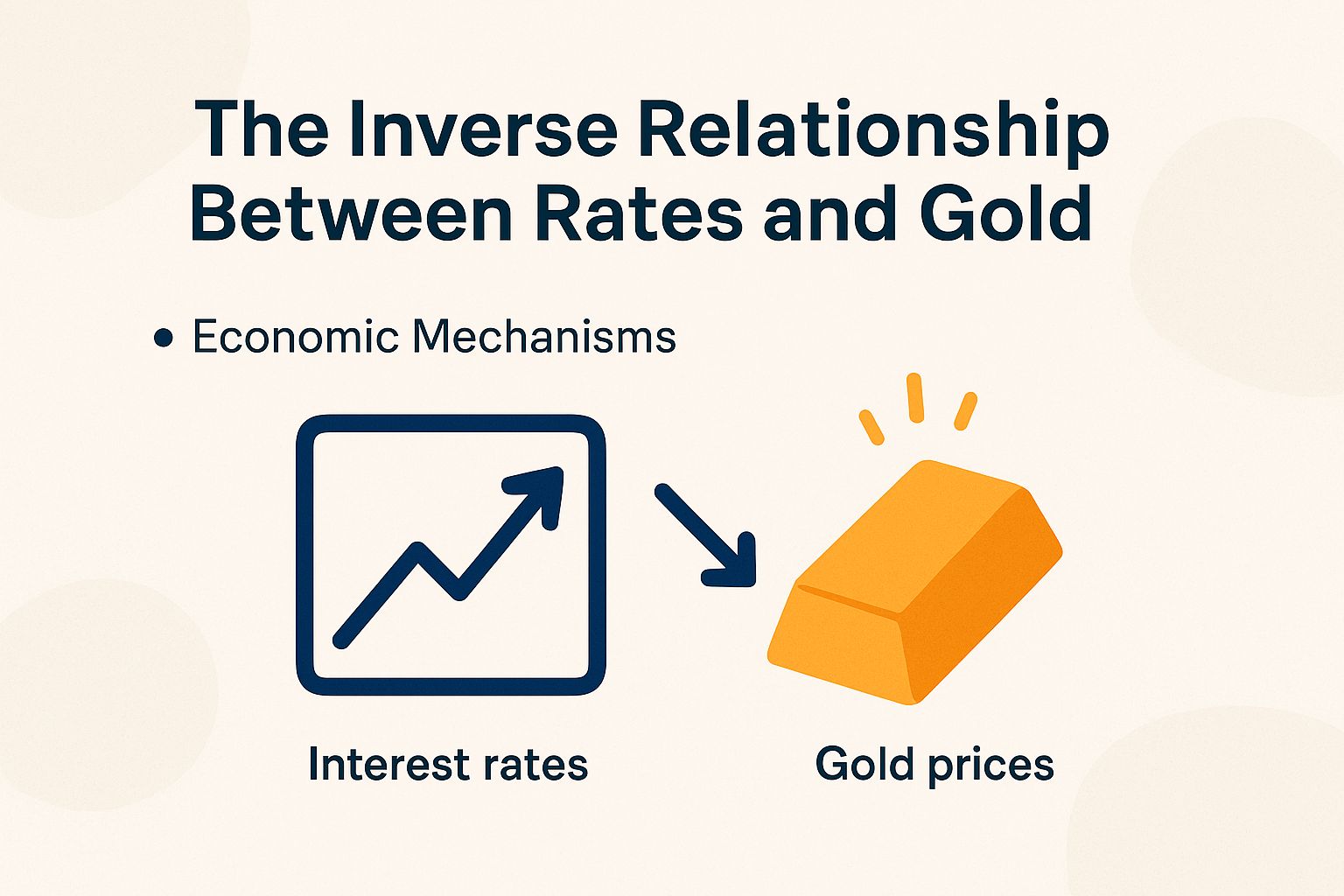 The Inverse Relationship Between Rates and Gold

• Economic Mechanisms

Interest rates

Gold prices